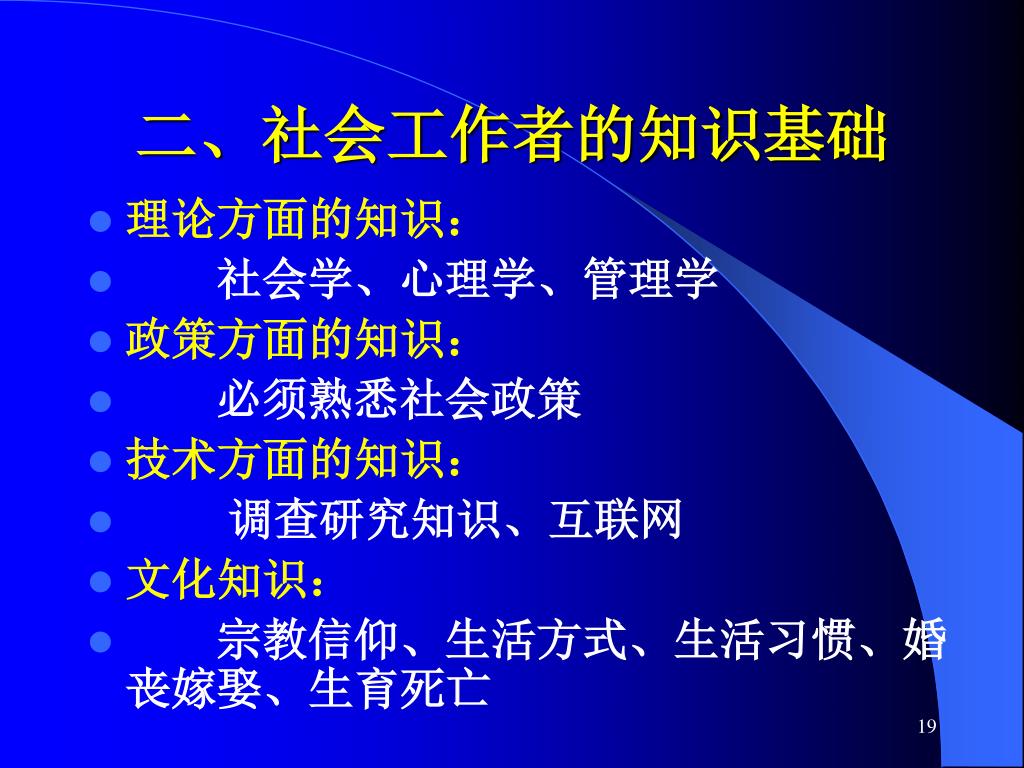 二、社会工作者的知识基础

- 理论方面的知识：
- 社会学、心理学、管理学
- 政策方面的知识：
- 必须熟悉社会政策
- 技术方面的知识：
- 调查研究知识、互联网
- 文化知识：
- 宗教信仰、生活方式、生活习惯、婚丧嫁娶、生育死亡

19